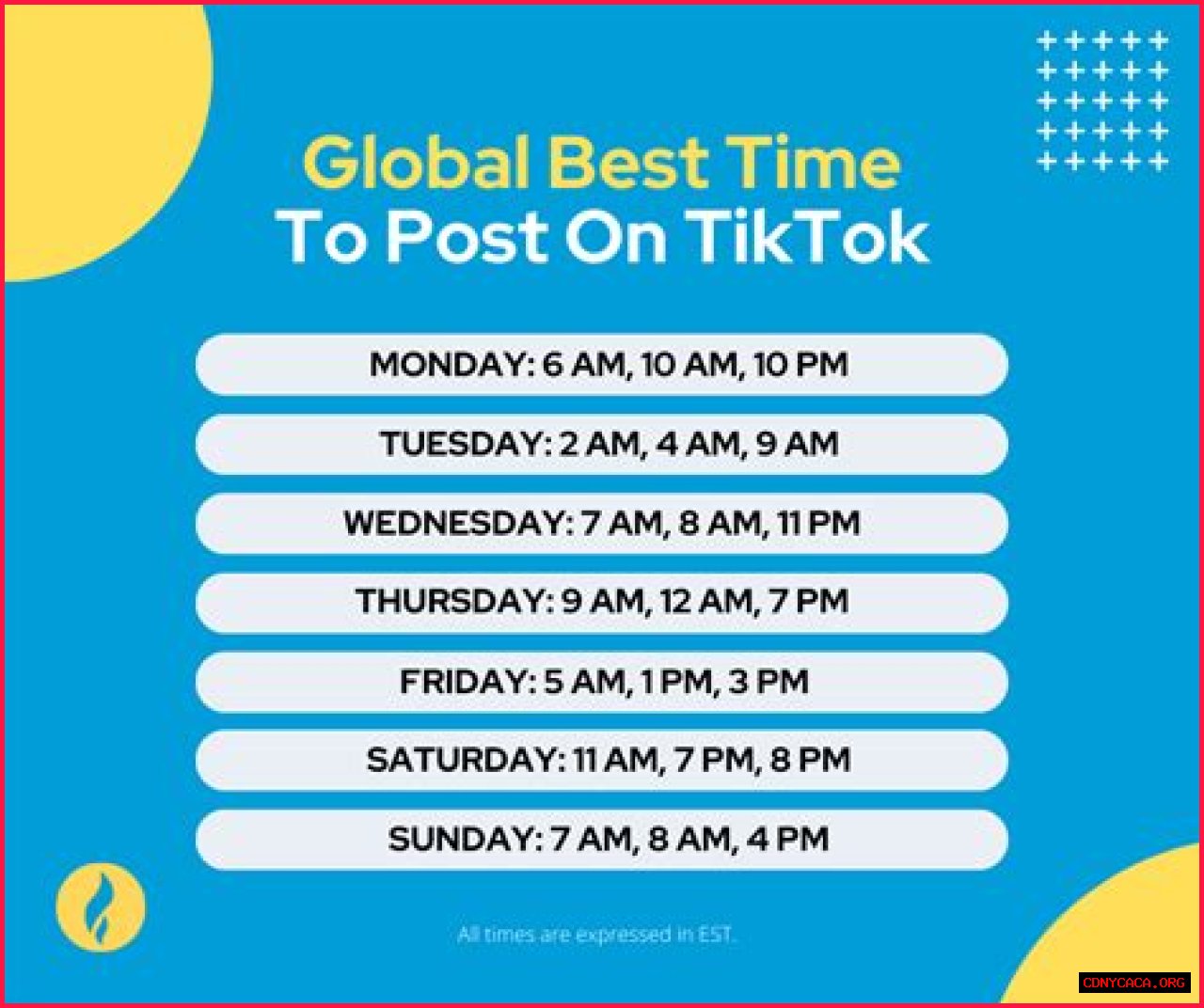 Global Best Time
To Post On TikTok

MONDAY: 6 AM, 10 AM, 10 PM

TUESDAY: 2 AM, 4 AM, 9 AM

WEDNESDAY: 7 AM, 8 AM, 11 PM

THURSDAY: 9 AM, 12 AM, 7 PM

FRIDAY: 5 AM, 1 PM, 3 PM

SATURDAY: 11 AM, 7 PM, 8 PM

SUNDAY: 7 AM, 8 AM, 4 PM

All times are expressed in EST.

CDNYCACA.ORG